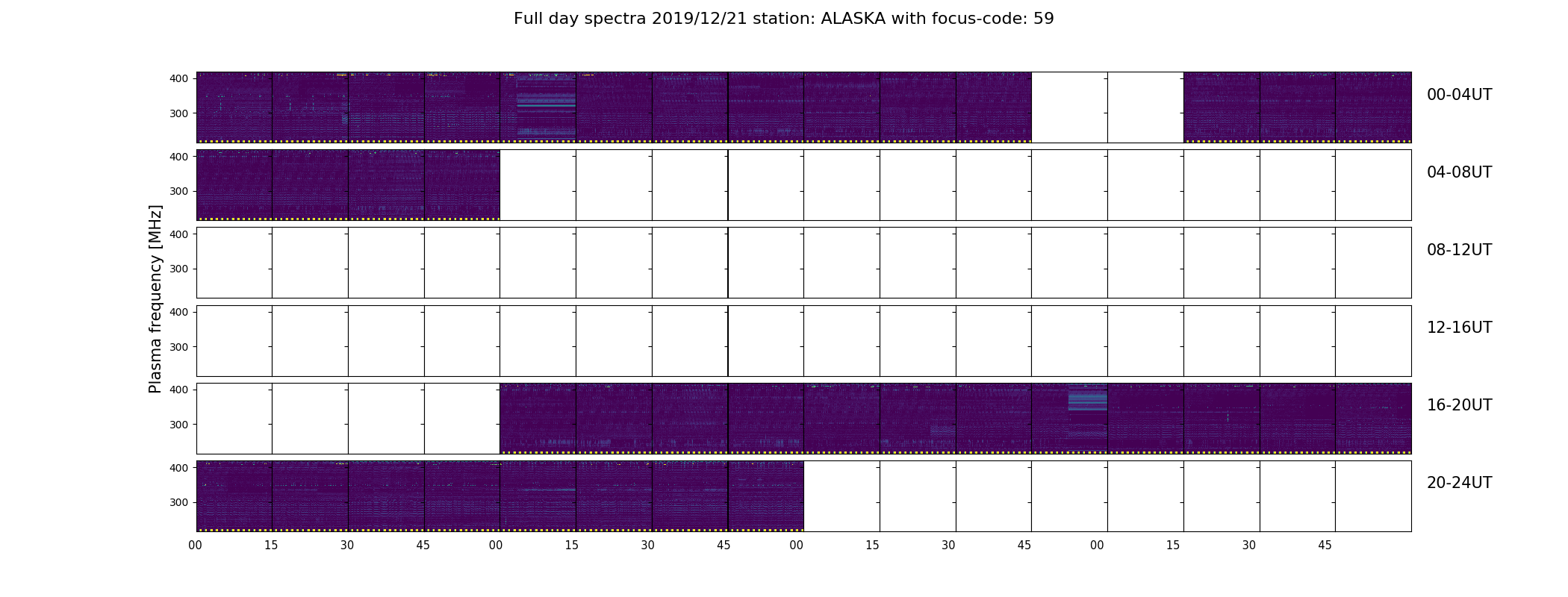 Full day spectra 2019/12/21 station: ALASKA with focus-code: 59

Plasma frequency [MHz]

400
300
00-04UT

400
300
04-08UT

400
300
08-12UT

400
300
12-16UT

400
300
16-20UT

400
300
20-24UT

00 15 30 45 00 15 30 45 00 15 30 45 00 15 30 45